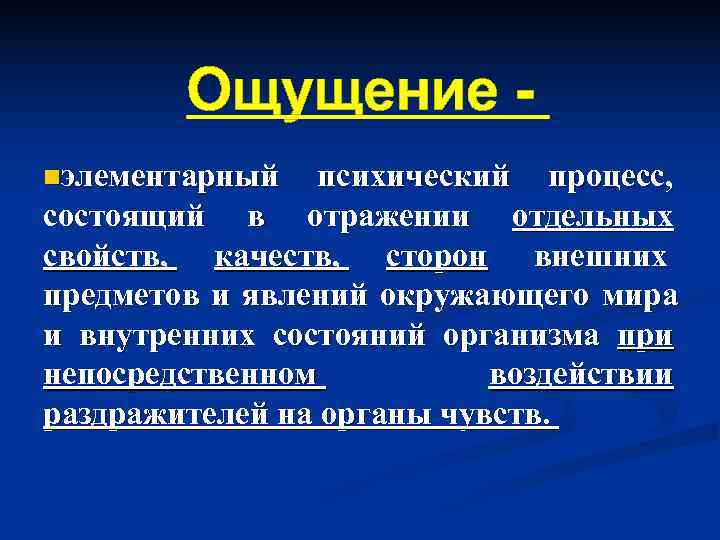 Ощущение -

элементарный психический процесс, состоящий в отражении отдельных свойств, качеств, сторон внешних предметов и явлений окружающего мира и внутренних состояний организма при непосредственном воздействии раздражителей на органы чувств.